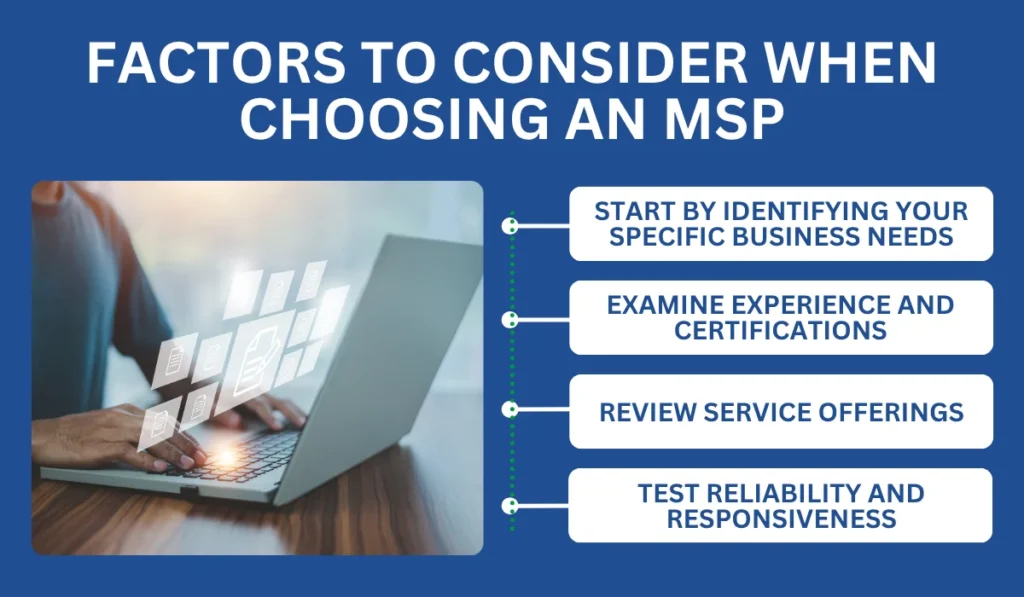 FACTORS TO CONSIDER WHEN CHOOSING AN MSP

START BY IDENTIFYING YOUR SPECIFIC BUSINESS NEEDS

EXAMINE EXPERIENCE AND CERTIFICATIONS

REVIEW SERVICE OFFERINGS

TEST RELIABILITY AND RESPONSIVENESS